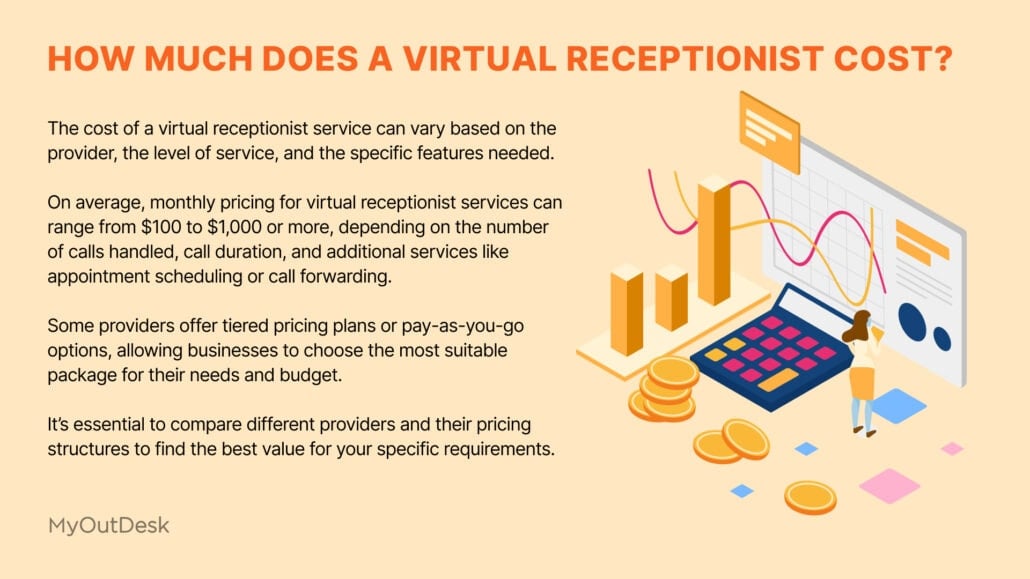 HOW MUCH DOES A VIRTUAL RECEPTIONIST COST?

The cost of a virtual receptionist service can vary based on the provider, the level of service, and the specific features needed.

On average, monthly pricing for virtual receptionist services can range from \$100 to \$1,000 or more, depending on the number of calls handled, call duration, and additional services like appointment scheduling or call forwarding.

Some providers offer tiered pricing plans or pay-as-you-go options, allowing businesses to choose the most suitable package for their needs and budget.

It's essential to compare different providers and their pricing structures to find the best value for your specific requirements.

MyOutDesk